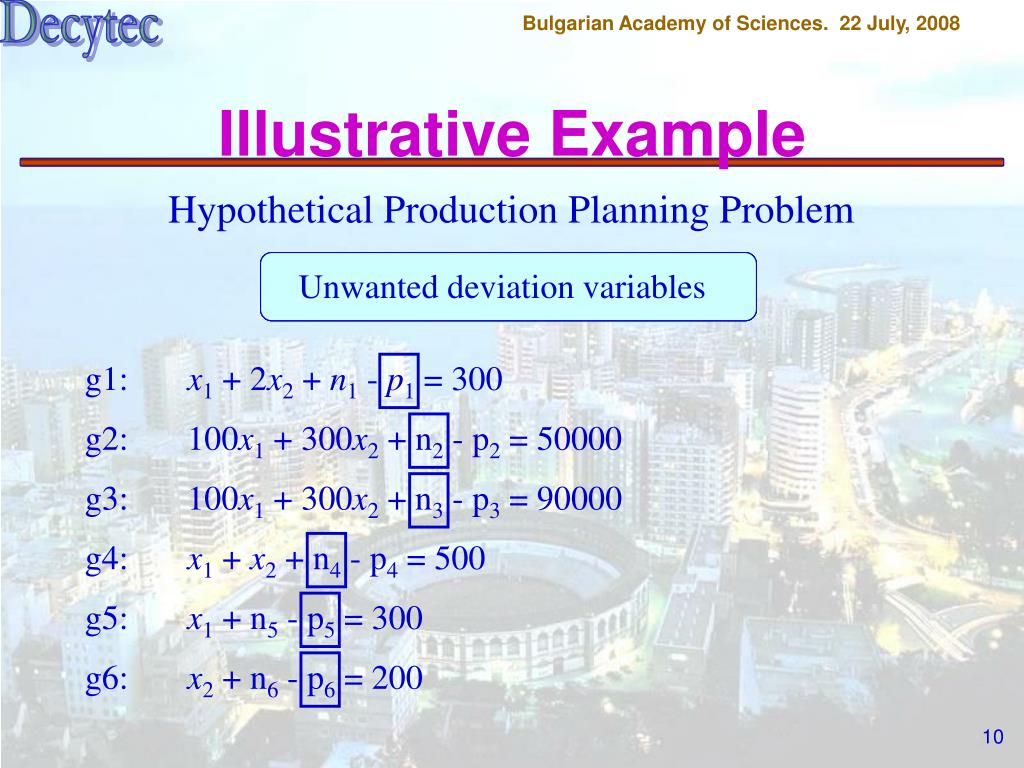 Decytec

Bulgarian Academy of Sciences. 22 July, 2008

Illustrative Example

Hypothetical Production Planning Problem

Unwanted deviation variables

g1: $x_1 + 2x_2 + n_1 - p_1 = 300$

g2: $100x_1 + 300x_2 + n_2 - p_2 = 50000$

g3: $100x_1 + 300x_2 + n_3 - p_3 = 90000$

g4: $x_1 + x_2 + n_4 - p_4 = 500$

g5: $x_1 + n_5 - p_5 = 300$

g6: $x_2 + n_6 - p_6 = 200$

10